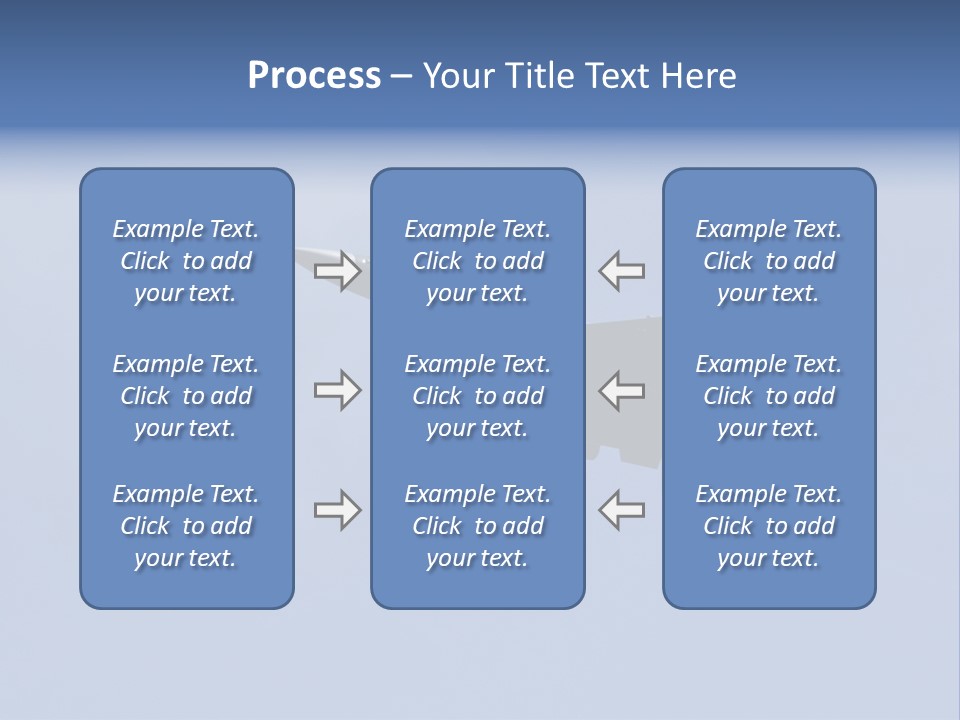 Process – Your Title Text Here

Example Text. Click to add your text.

Example Text. Click to add your text.

Example Text. Click to add your text.

Example Text. Click to add your text.

Example Text. Click to add your text.

Example Text. Click to add your text.

Example Text. Click to add your text.

Example Text. Click to add your text.

Example Text. Click to add your text.